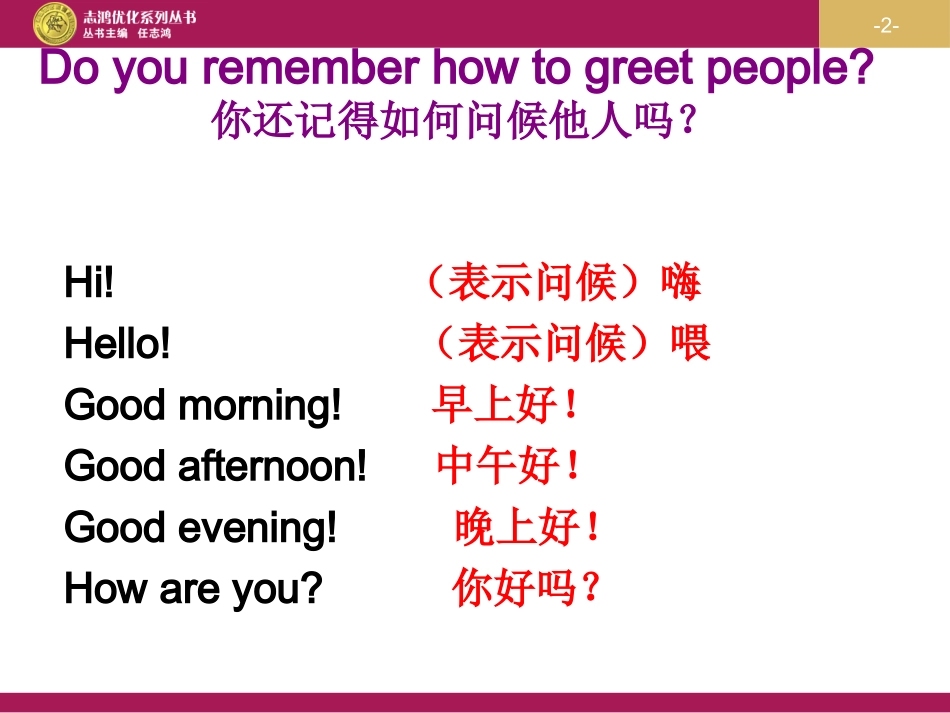 志鸿优化系列丛书
丛书主编 任志鸿

-2-

Do you remember how to greet people?
你还记得如何问候他人吗？

Hi! （表示问候）嗨
Hello! （表示问候）喂
Good morning! 早上好！
Good afternoon! 中午好！
Good evening! 晚上好！
How are you? 你好吗？